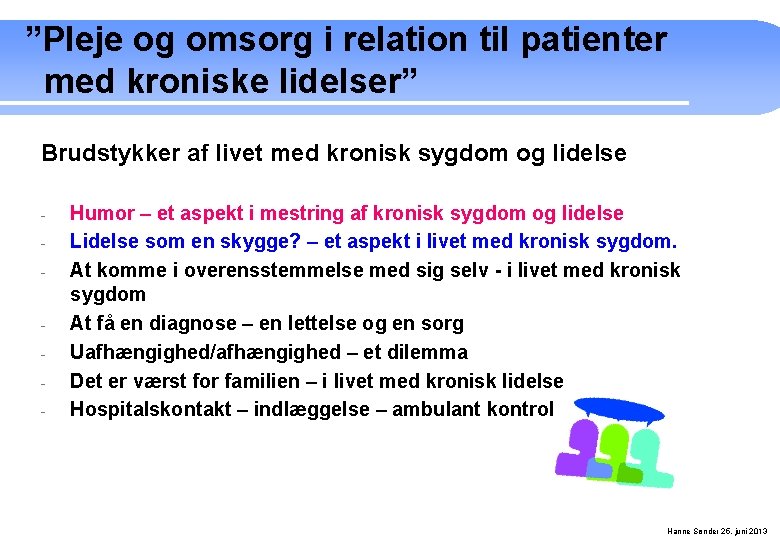 ”Pleje og omsorg i relation til patienter med kroniske lidelser”

Brudstykker af livet med kronisk sygdom og lidelse

- Humor – et aspekt i mestring af kronisk sygdom og lidelse
- Lidelse som en skygge? – et aspekt i livet med kronisk sygdom.
- At komme i overensstemmelse med sig selv - i livet med kronisk sygdom
- At få en diagnose – en lettelse og en sorg
- Uafhængighed/afhængighed – et dilemma
- Det er værst for familien – i livet med kronisk lidelse
- Hospitalskontakt – indlæggelse – ambulant kontrol

Hanne Sander 26. juni 2013